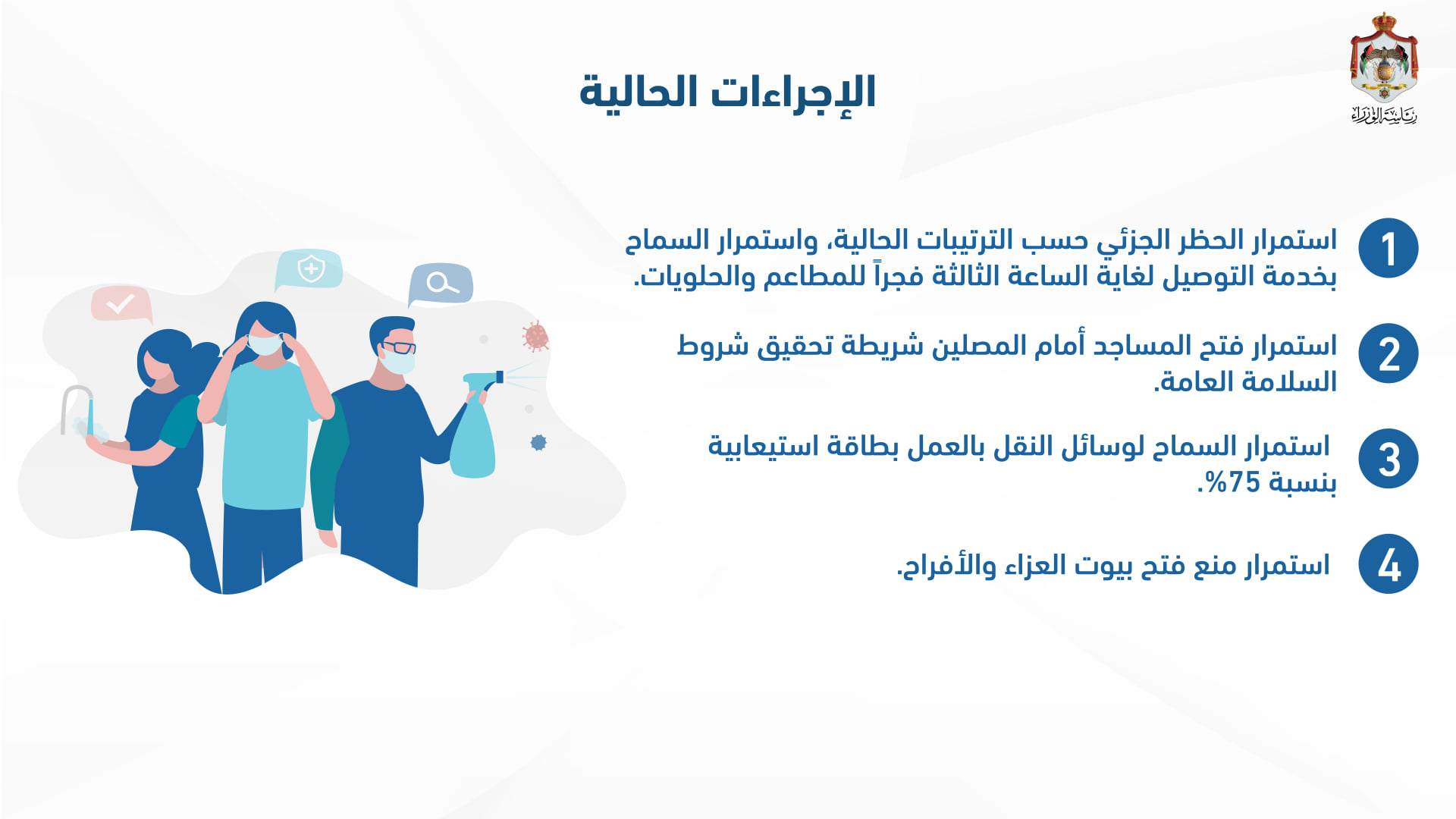 رئاسة الوزراء

الإجراءات الحالية

1 استمرار الحظر الجزئي حسب الترتيبات الحالية، واستمرار السماح بخدمة التوصيل لغاية الساعة الثالثة فجراً للمطاعم والحلويات.

2 استمرار فتح المساجد أمام المصلين شريطة تحقيق شروط السلامة العامة.

3 استمرار السماح لوسائل النقل بالعمل بطاقة استيعابية بنسبة 75%.

4 استمرار منع فتح بيوت العزاء والأفراح.